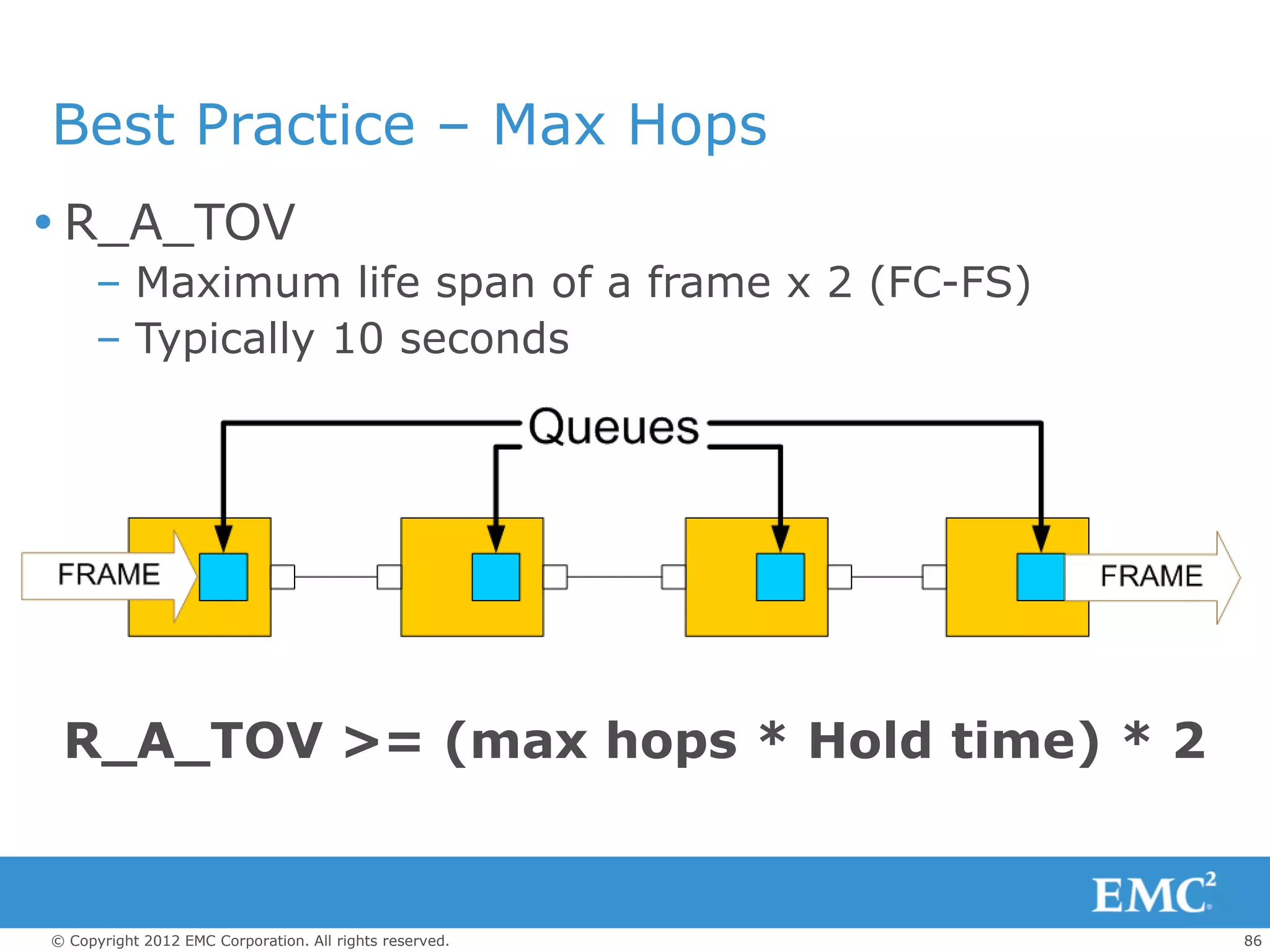 Best Practice – Max Hops

• R_A_TOV
  – Maximum life span of a frame x 2 (FC-FS)
  – Typically 10 seconds

Queues

FRAME

FRAME

R_A_TOV >= (max hops * Hold time) * 2

EMC$^2$

© Copyright 2012 EMC Corporation. All rights reserved.

86